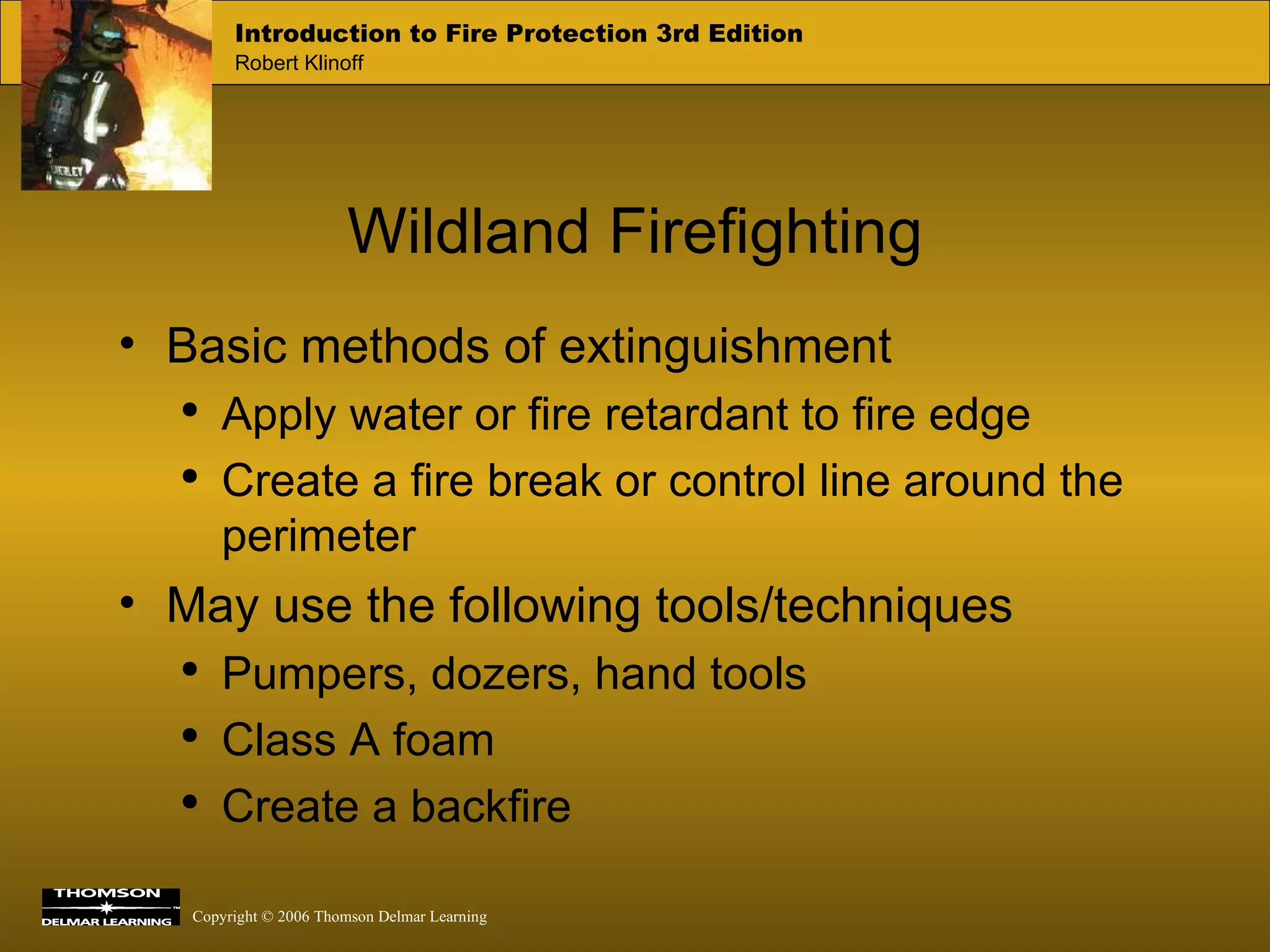 Introduction to Fire Protection 3rd Edition
Robert Klinoff

Wildland Firefighting

• Basic methods of extinguishment
  • Apply water or fire retardant to fire edge
  • Create a fire break or control line around the perimeter
• May use the following tools/techniques
  • Pumpers, dozers, hand tools
  • Class A foam
  • Create a backfire

THOMSON
DELMAR LEARNING

Copyright © 2006 Thomson Delmar Learning